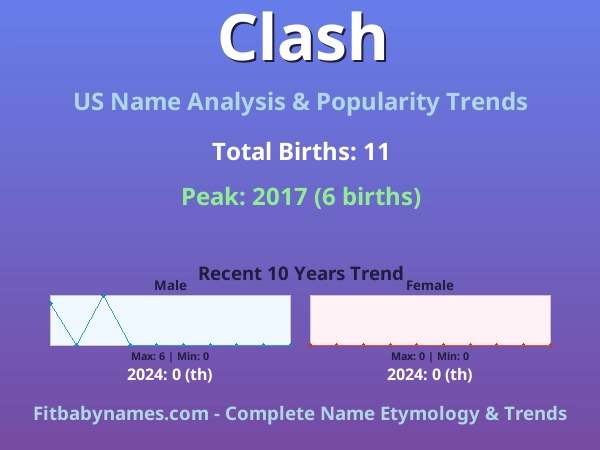 Clash

US Name Analysis & Popularity Trends

Total Births: 11

Peak: 2017 (6 births)

Recent 10 Years Trend

Male

Max: 6 | Min: 0

2024: 0 (th)

Female

Max: 0 | Min: 0

2024: 0 (th)

Fitbabynames.com - Complete Name Etymology & Trends